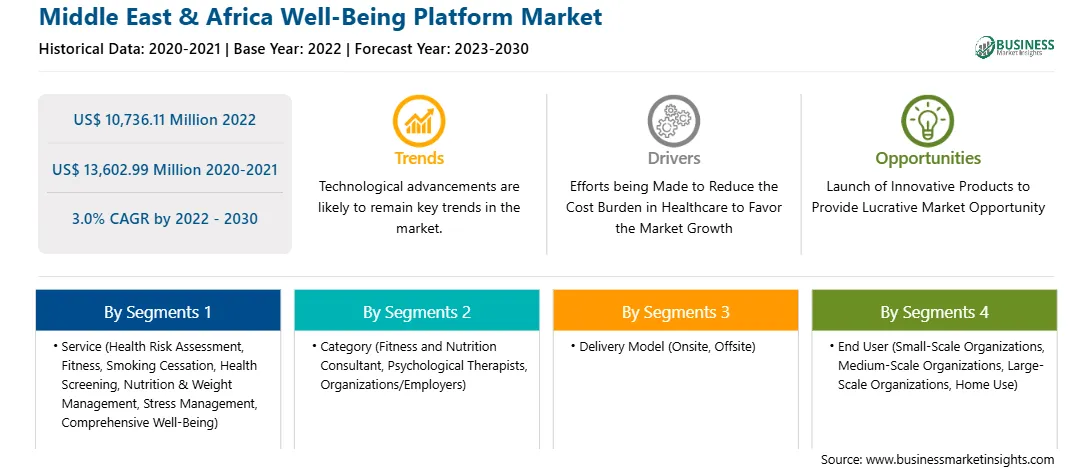 Middle East & Africa Well-Being Platform Market

Historical Data: 2020-2021 | Base Year: 2022 | Forecast Year: 2023-2030

BUSINESS Market Insights

US$ 10,736.11 Million 2022

US$ 13,602.99 Million 2020-2021

3.0% CAGR by 2022 - 2030

Trends

Technological advancements are likely to remain key trends in the market.

Drivers

Efforts being Made to Reduce the Cost Burden in Healthcare to Favor the Market Growth

Opportunities

Launch of Innovative Products to Provide Lucrative Market Opportunity

By Segments 1

• Service (Health Risk Assessment, Fitness, Smoking Cessation, Health Screening, Nutrition & Weight Management, Stress Management, Comprehensive Well-Being)

By Segments 2

• Category (Fitness and Nutrition Consultant, Psychological Therapists, Organizations/Employers)

By Segments 3

• Delivery Model (Onsite, Offsite)

By Segments 4

• End User (Small-Scale Organizations, Medium-Scale Organizations, Large-Scale Organizations, Home Use)

Source: www.businessmarketinsights.com